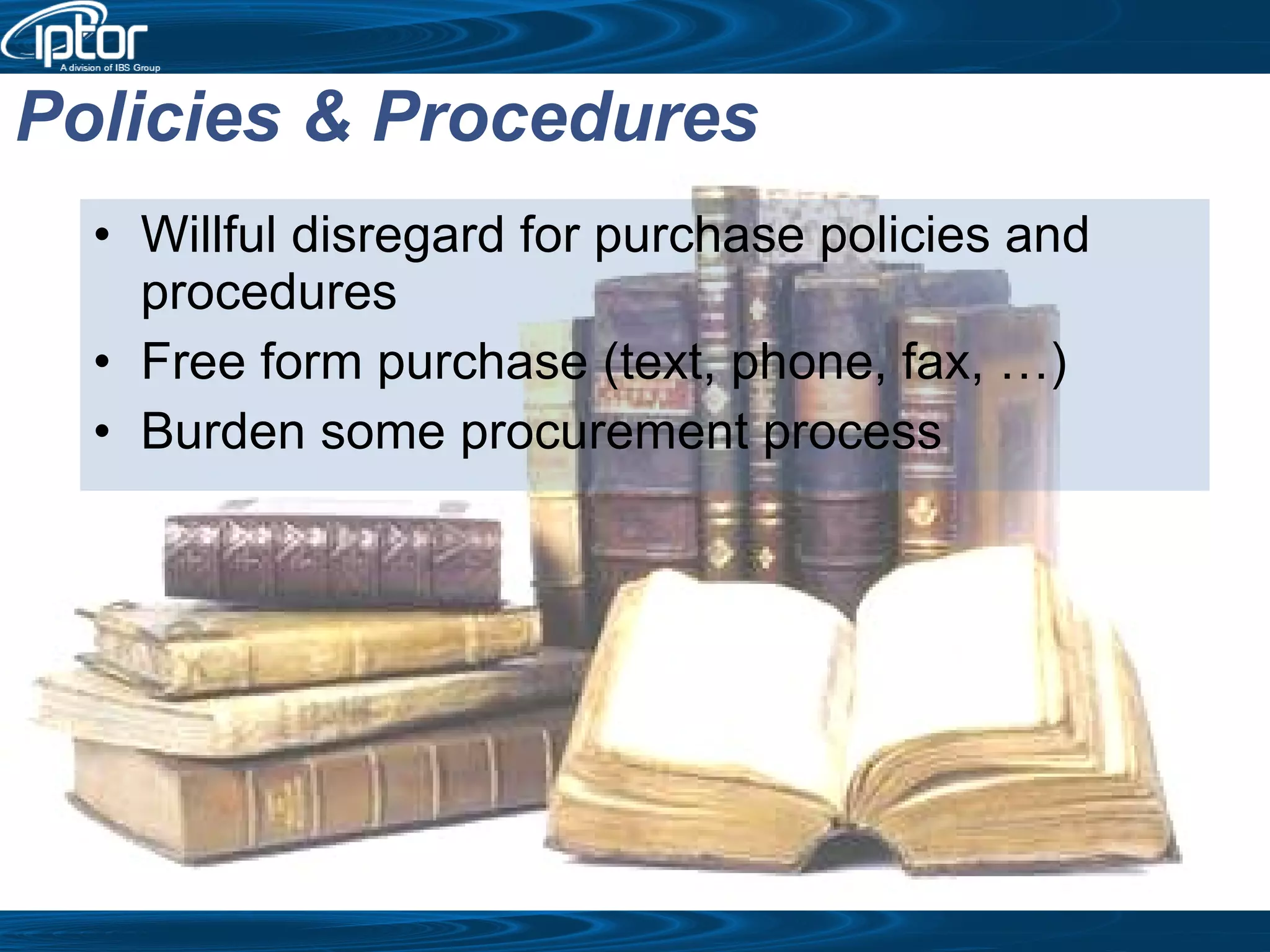 iptor
A division of IBS Group

Policies & Procedures

• Willful disregard for purchase policies and procedures
• Free form purchase (text, phone, fax, …)
• Burden some procurement process